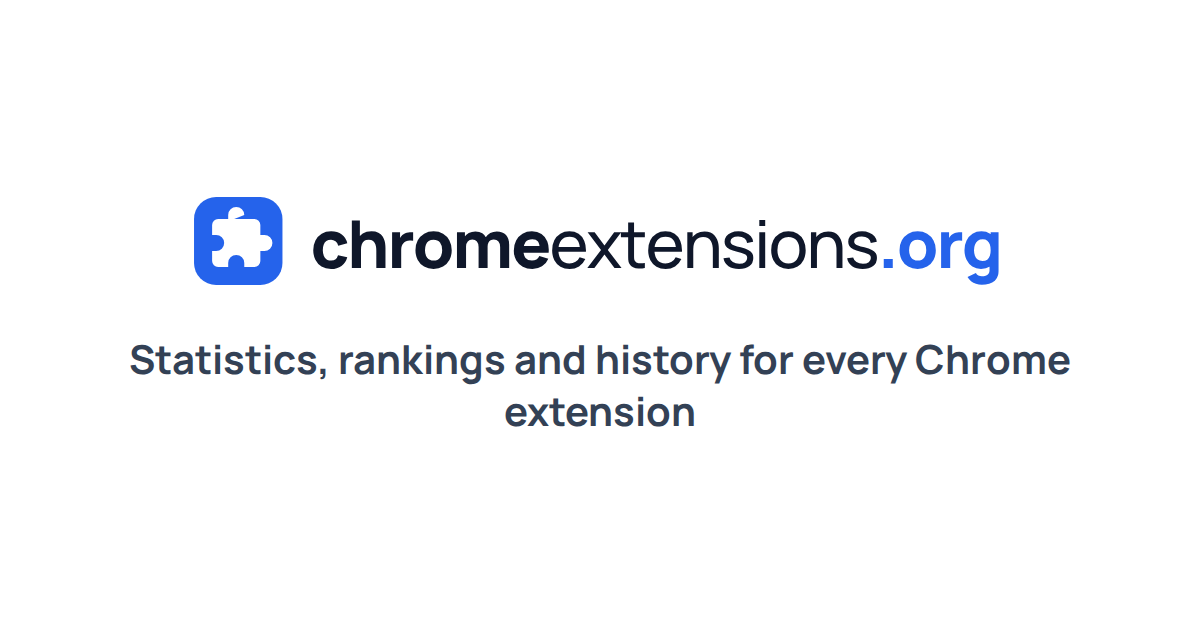 chromeextensions.org

Statistics, rankings and history for every Chrome extension